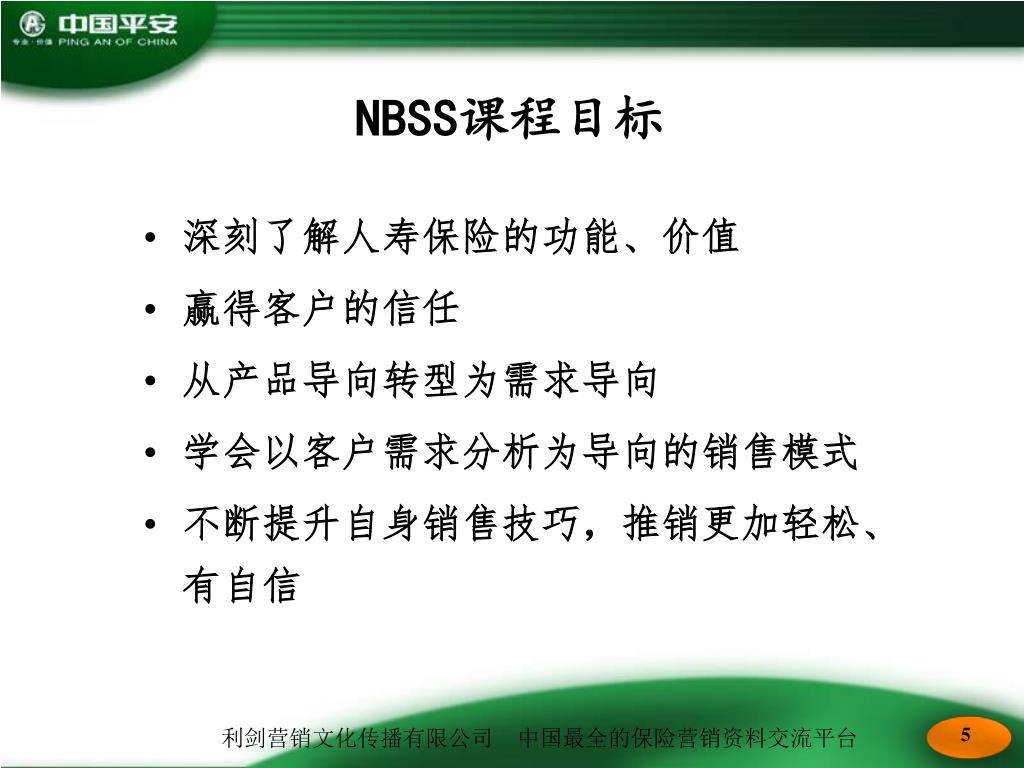 中国平安
专业·价值 PING AN OF CHINA

NBSS课程目标

• 深刻了解人寿保险的功能、价值
• 赢得客户的信任
• 从产品导向转型为需求导向
• 学会以客户需求分析为导向的销售模式
• 不断提升自身销售技巧，推销更加轻松、有自信

利剑营销文化传播有限公司　中国最全的保险营销资料交流平台

5